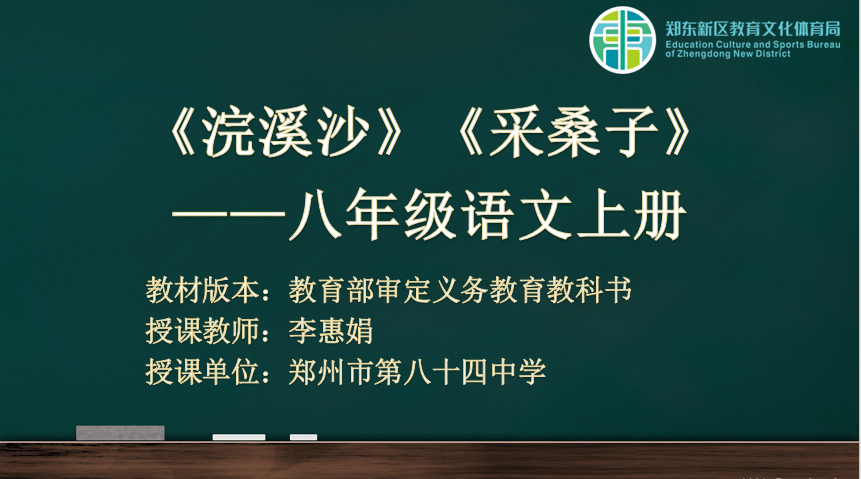 郑东新区教育文化体育局
Education Culture and Sports Bureau of Zhengdong New District

《浣溪沙》《采桑子》
——八年级语文上册

教材版本：教育部审定义务教育教科书
授课教师：李惠娟
授课单位：郑州市第八十四中学